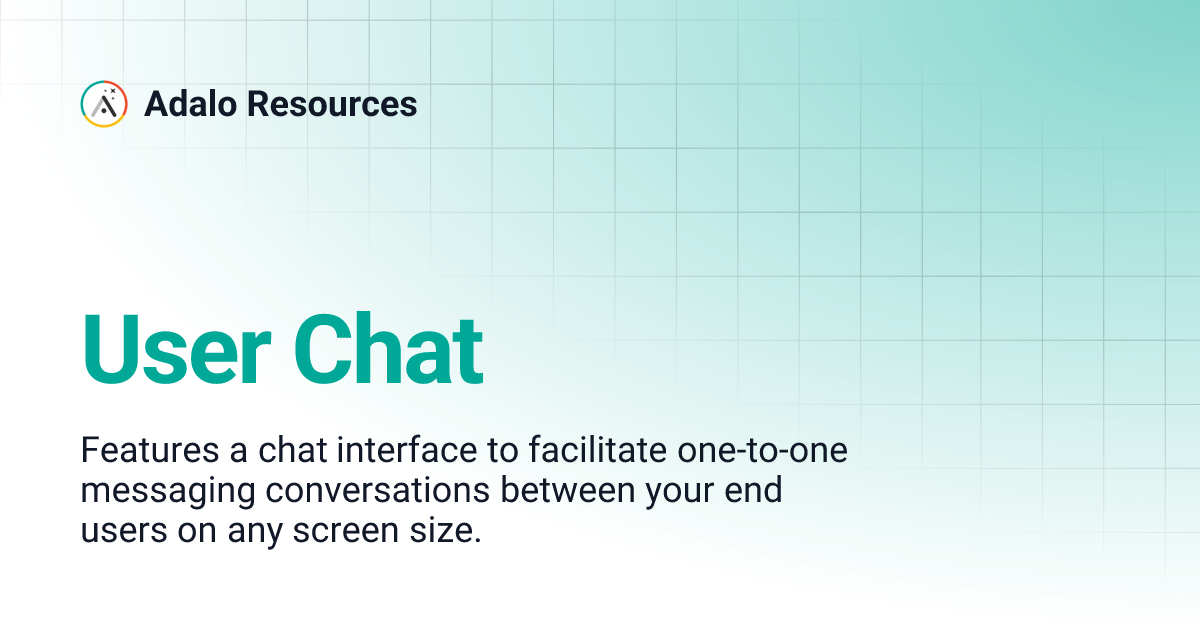 Adalo Resources

User Chat

Features a chat interface to facilitate one-to-one messaging conversations between your end users on any screen size.